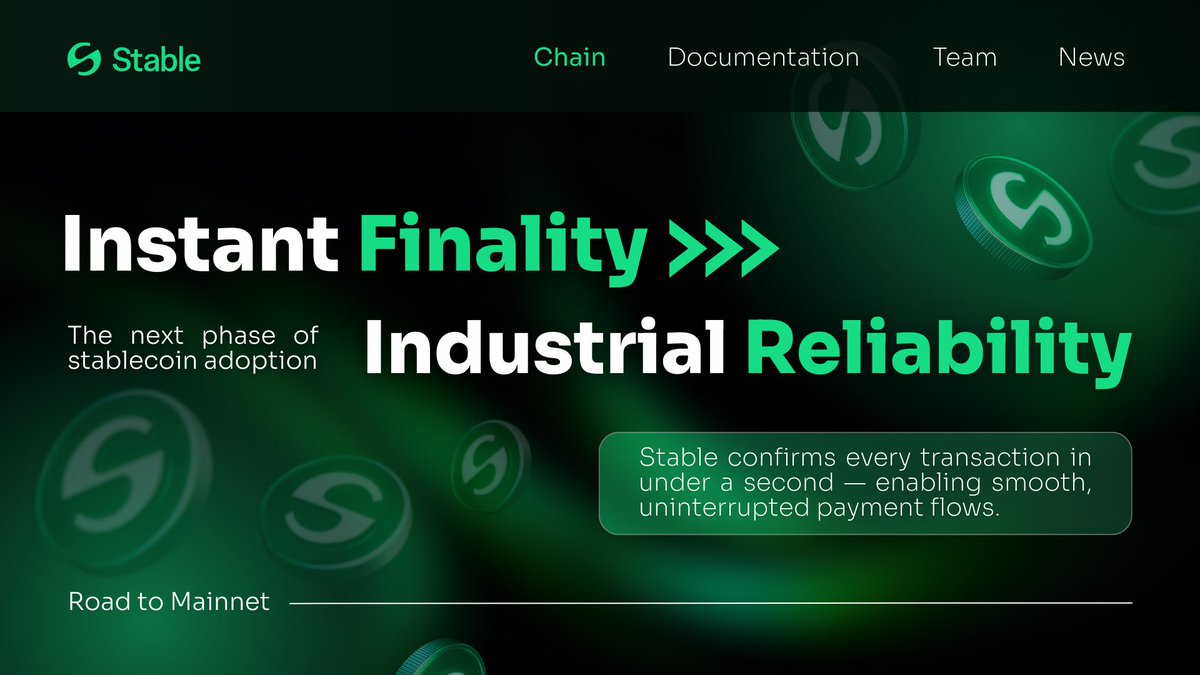 Stable

Chain Documentation Team News

Instant Finality >>>

The next phase of stablecoin adoption

Industrial Reliability

Stable confirms every transaction in under a second — enabling smooth, uninterrupted payment flows.

Road to Mainnet